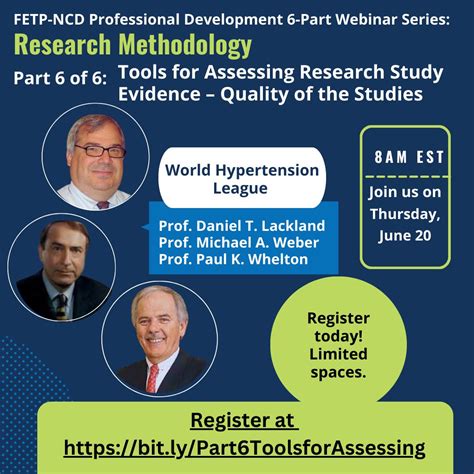 FETP-NCD Professional Development 6-Part Webinar Series:
Research Methodology
Part 6 of 6: Tools for Assessing Research Study Evidence – Quality of the Studies

World Hypertension League

Prof. Daniel T. Lackland
Prof. Michael A. Weber
Prof. Paul K. Whelton

8AM EST

Join us on Thursday, June 20

Register today! Limited spaces.

Register at https://bit.ly/Part6ToolsforAssessing